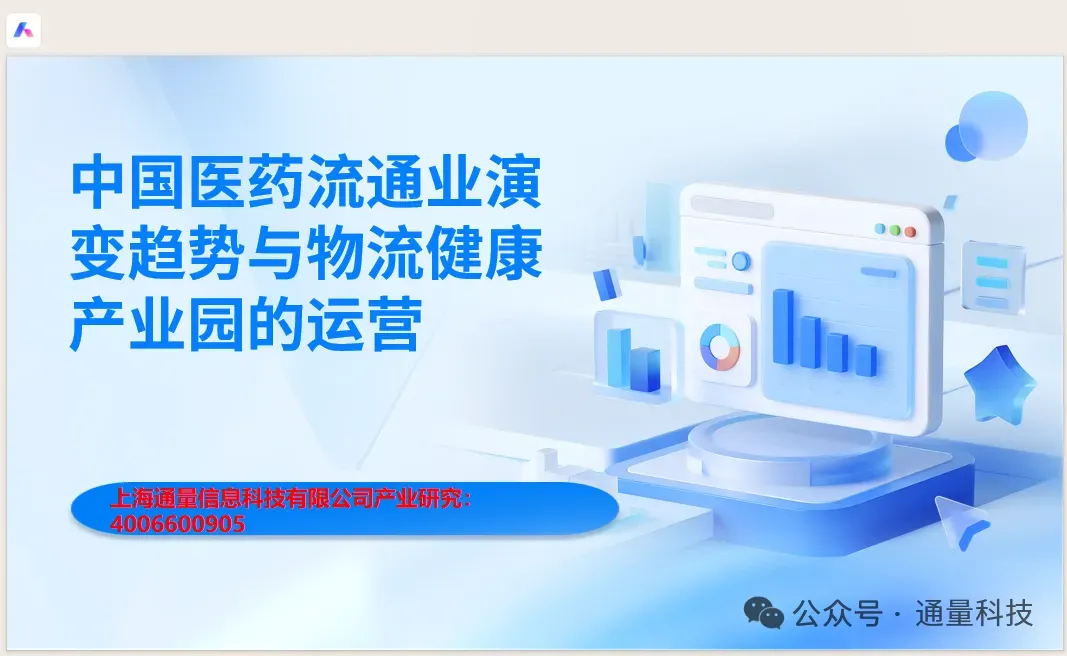 中国医药流通业演变趋势与物流健康产业园的运营

上海通量信息科技有限公司产业研究：4006600905

公众号 · 通量科技